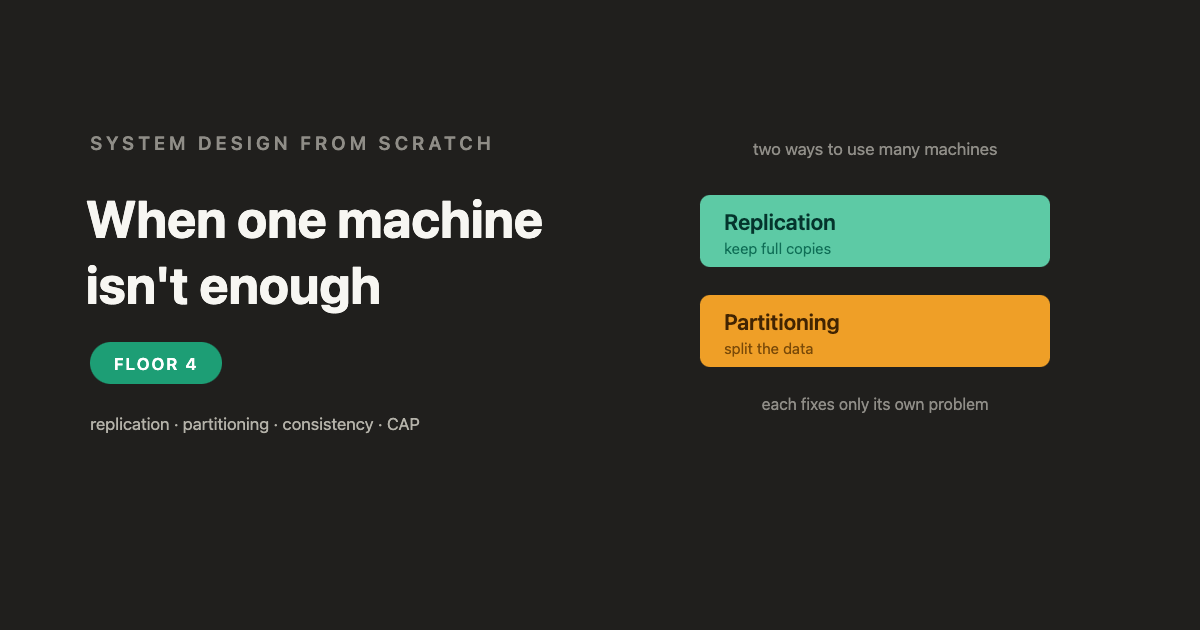 SYSTEM DESIGN FROM SCRATCH

When one machine isn't enough

FLOOR 4

replication · partitioning · consistency · CAP

two ways to use many machines

Replication
keep full copies

Partitioning
split the data

each fixes only its own problem